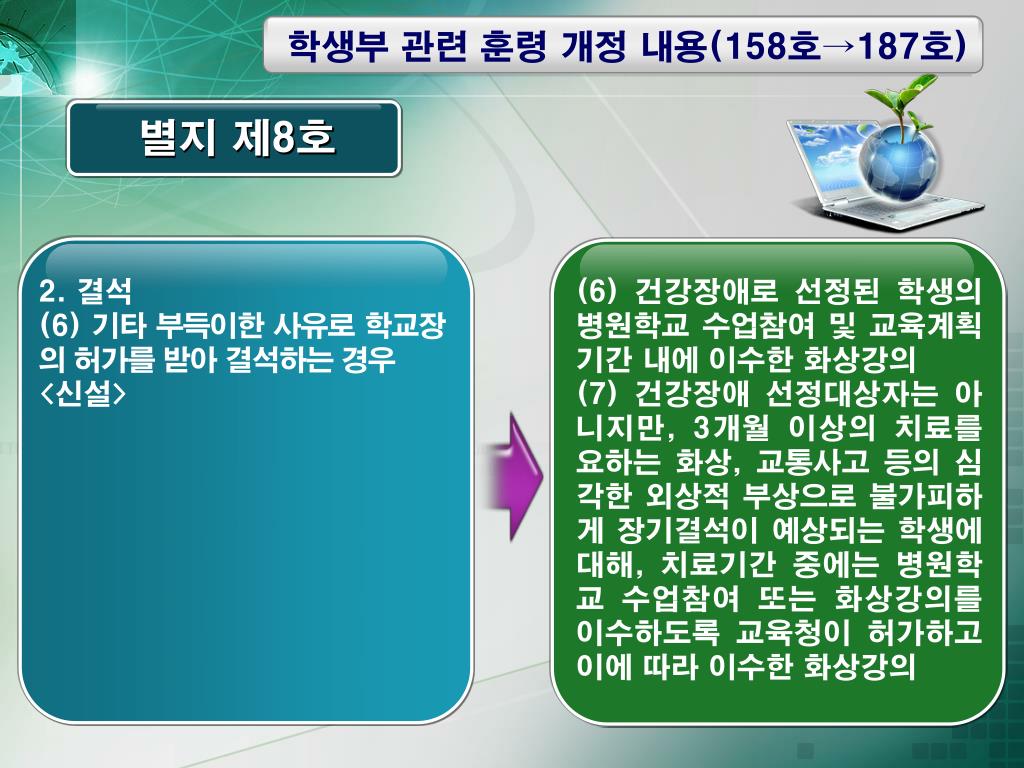 학생부 관련 훈령 개정 내용(158호→187호)

별지 제8호

2. 결석
(6) 기타 부득이한 사유로 학교장의 허가를 받아 결석하는 경우 <신설>

(6) 건강장애로 선정된 학생의 병원학교 수업참여 및 교육계획 기간 내에 이수한 화상강의
(7) 건강장애 선정대상자는 아니지만, 3개월 이상의 치료를 요하는 화상, 교통사고 등의 심각한 외상적 부상으로 불가피하게 장기결석이 예상되는 학생에 대해, 치료기간 중에는 병원학교 수업참여 또는 화상강의를 이수하도록 교육청이 허가하고 이에 따라 이수한 화상강의